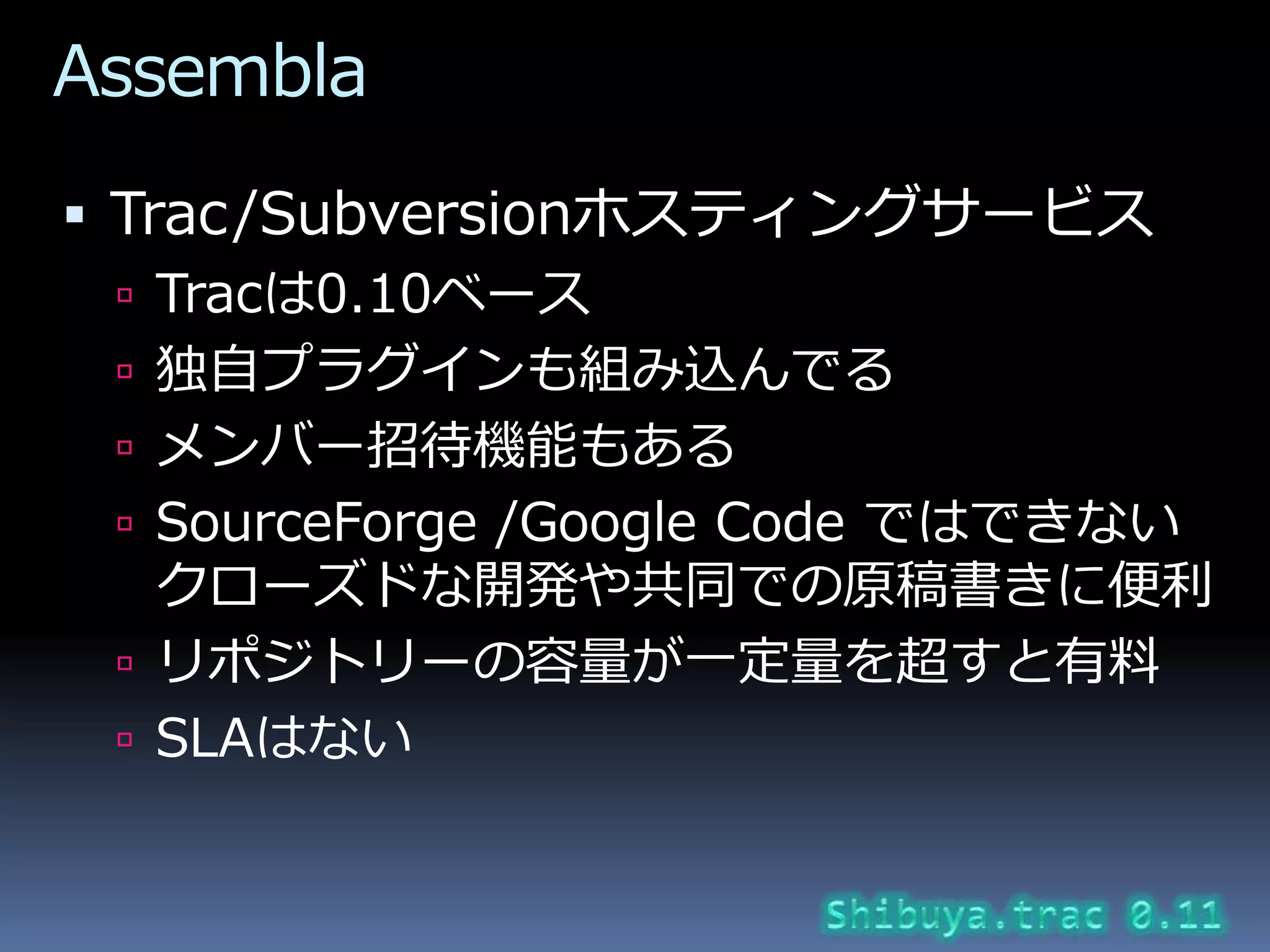 Assembla

▪ Trac/Subversionホスティングサービス
▫ Tracは0.10ベース
▫ 独自プラグインも組み込んでる
▫ メンバー招待機能もある
▫ SourceForge /Google Code ではできないクローズドな開発や共同での原稿書きに便利
▫ リポジトリーの容量が一定量を超すと有料
▫ SLAはない

Shibuya.trac 0.11